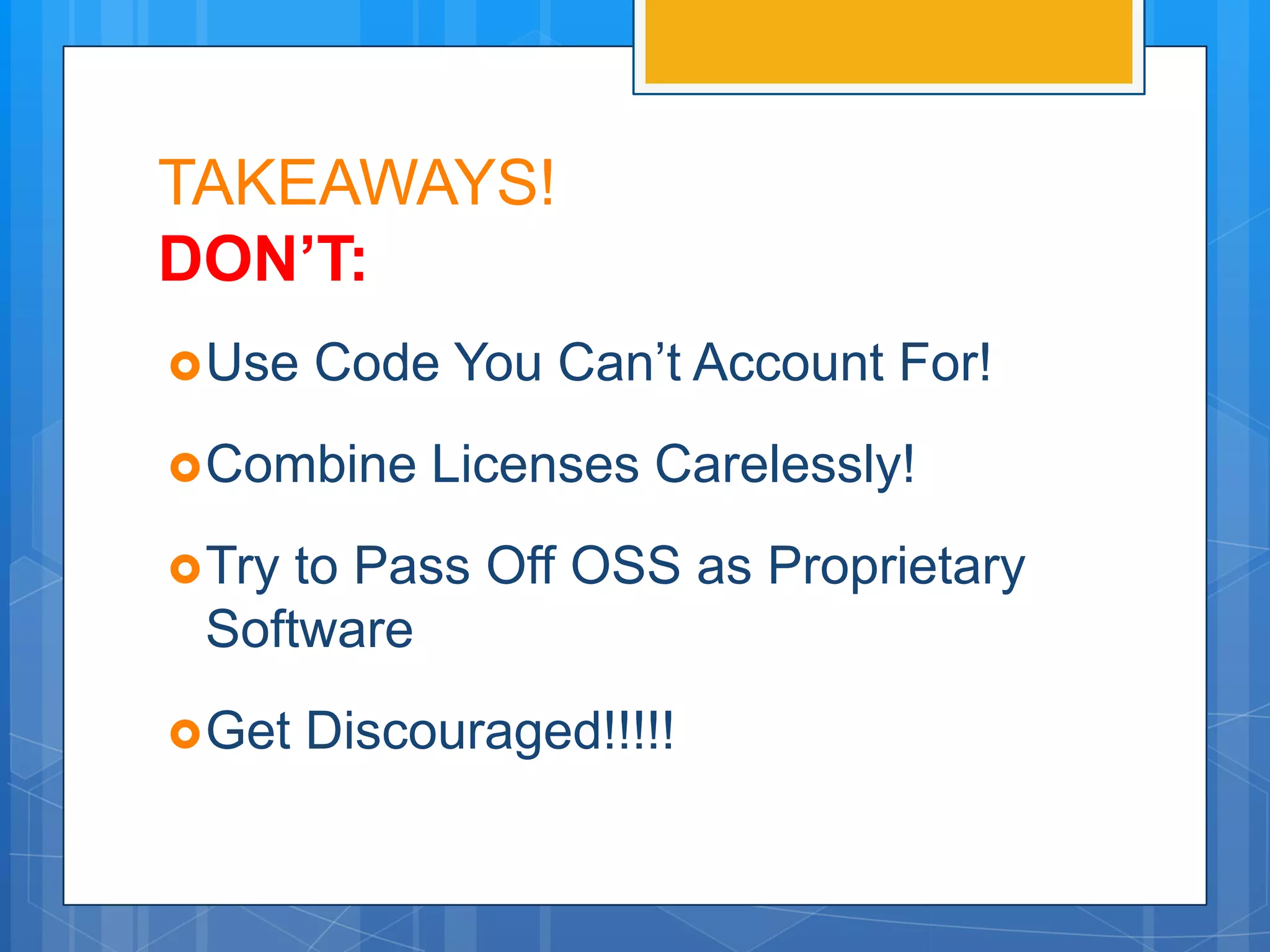 TAKEAWAYS!
DON’T:

Use Code You Can’t Account For!

Combine Licenses Carelessly!

Try to Pass Off OSS as Proprietary Software

Get Discouraged!!!!!